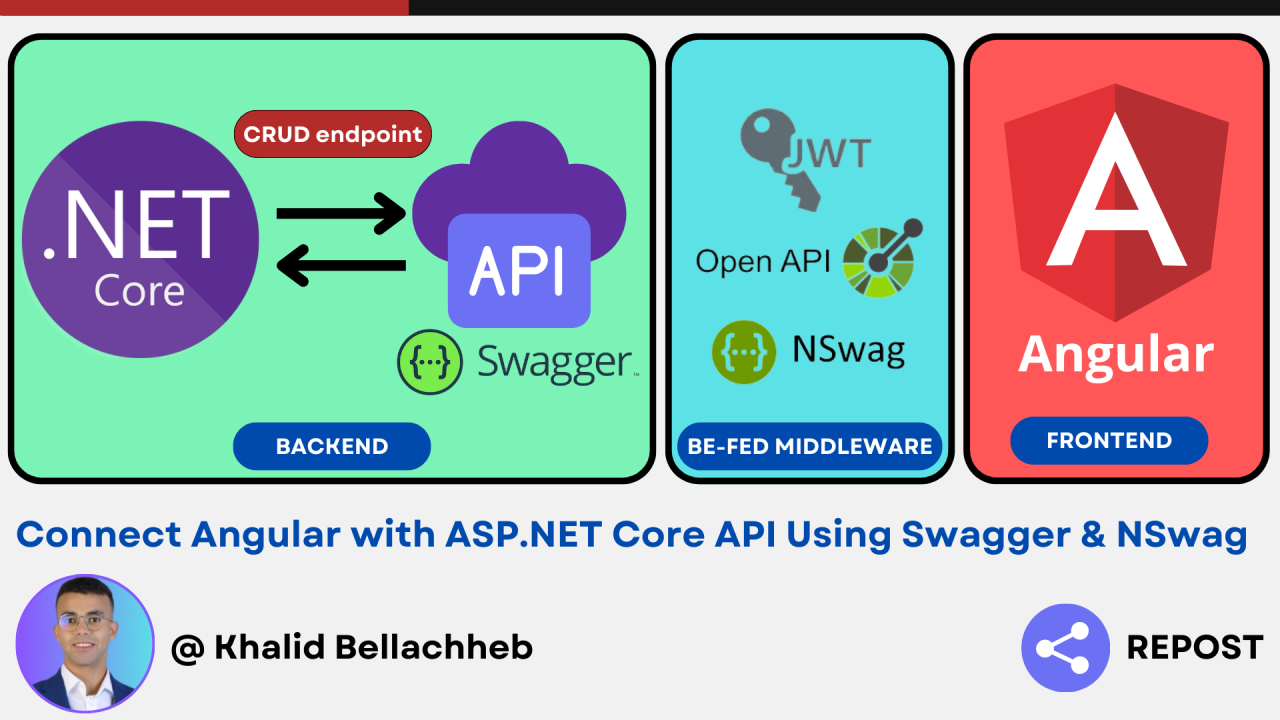 CRUD endpoint

.NET Core

API

{...} Swagger

BACKEND

JWT

Open API

{...} NSwag

BE-FED MIDDLEWARE

A

Angular

FRONTEND

Connect Angular with ASP.NET Core API Using Swagger & NSwag

@ Khalid Bellachheb

REPOST